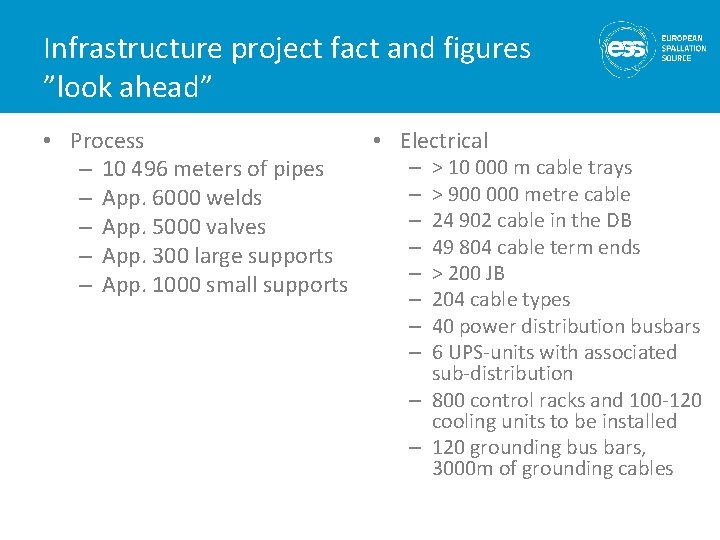 Infrastructure project fact and figures ”look ahead”

ess EUROPEAN SPALLATION SOURCE

• Process
– 10 496 meters of pipes
– App. 6000 welds
– App. 5000 valves
– App. 300 large supports
– App. 1000 small supports

• Electrical
– > 10 000 m cable trays
– > 900 000 metre cable
– 24 902 cable in the DB
– 49 804 cable term ends
– > 200 JB
– 204 cable types
– 40 power distribution busbars
– 6 UPS-units with associated sub-distribution
– 800 control racks and 100-120 cooling units to be installed
– 120 grounding bus bars, 3000m of grounding cables